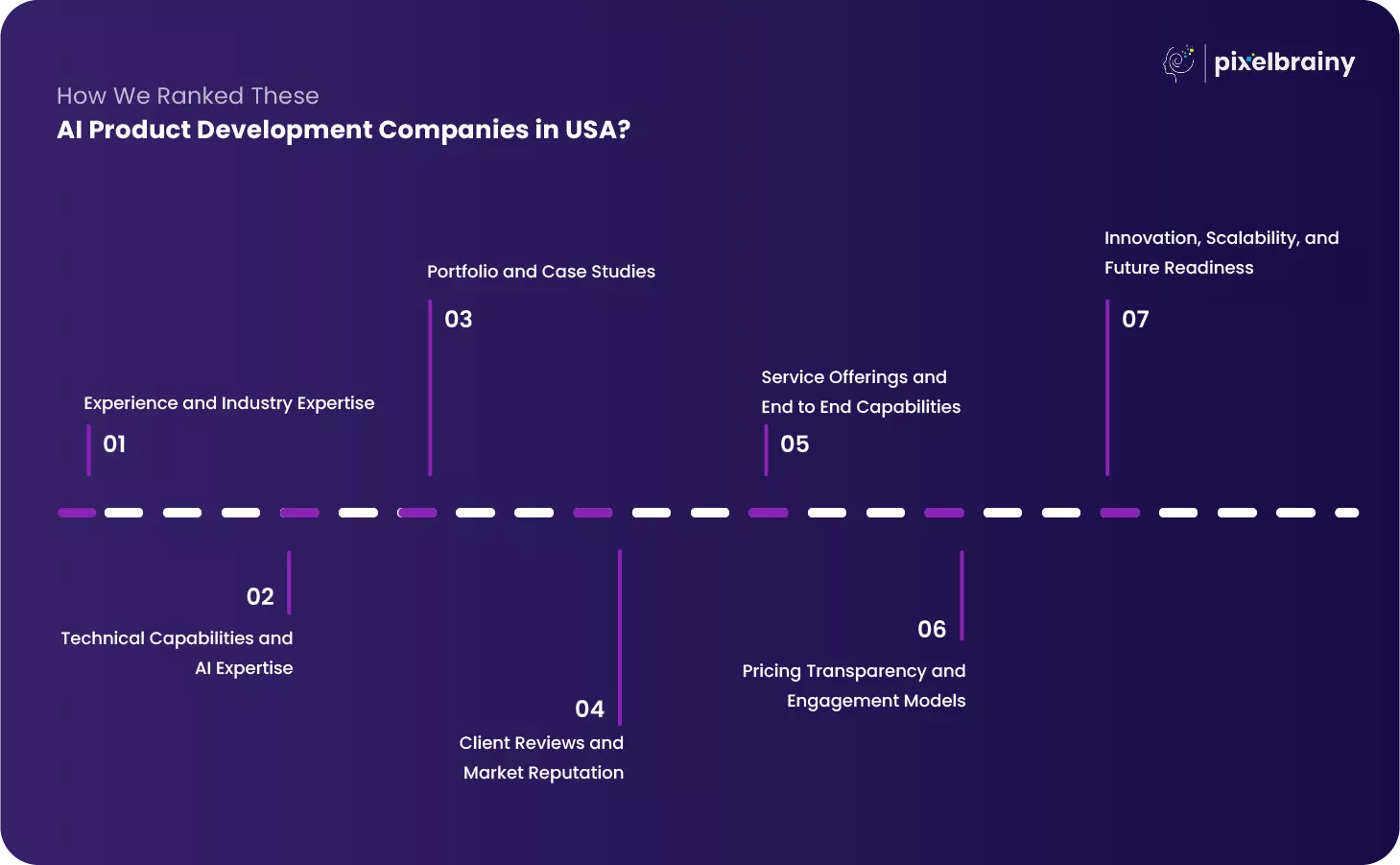 pixelbrainy

How We Ranked These
AI Product Development Companies in USA?

Experience and Industry Expertise
01

02
Technical Capabilities and AI Expertise

Portfolio and Case Studies
03

04
Client Reviews and Market Reputation

Service Offerings and End to End Capabilities
05

06
Pricing Transparency and Engagement Models

Innovation, Scalability, and Future Readiness
07